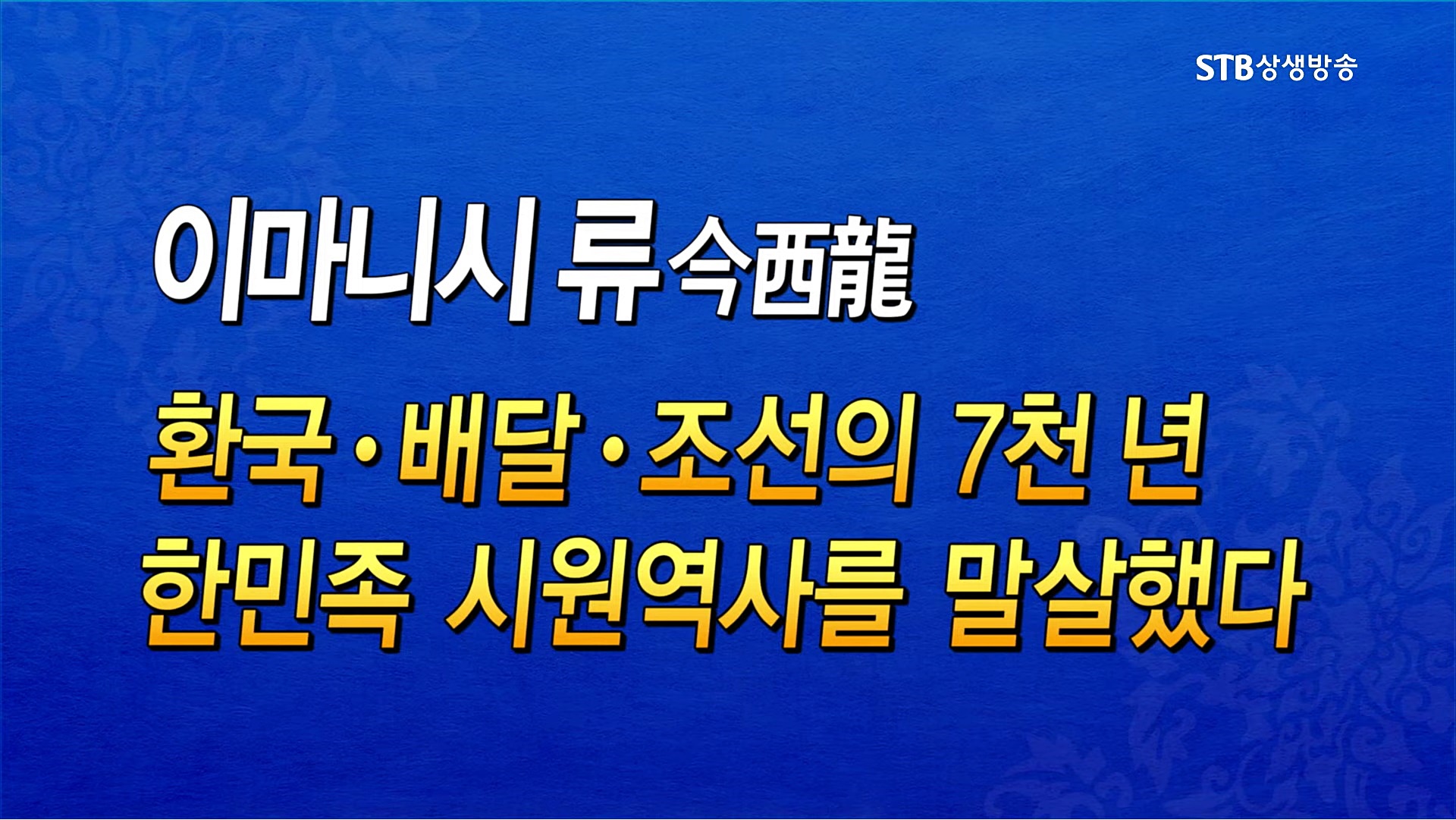 STB상생방송

이마니시 류 今西龍

환국·배달·조선의 7천 년
한민족 시원역사를 말살했다